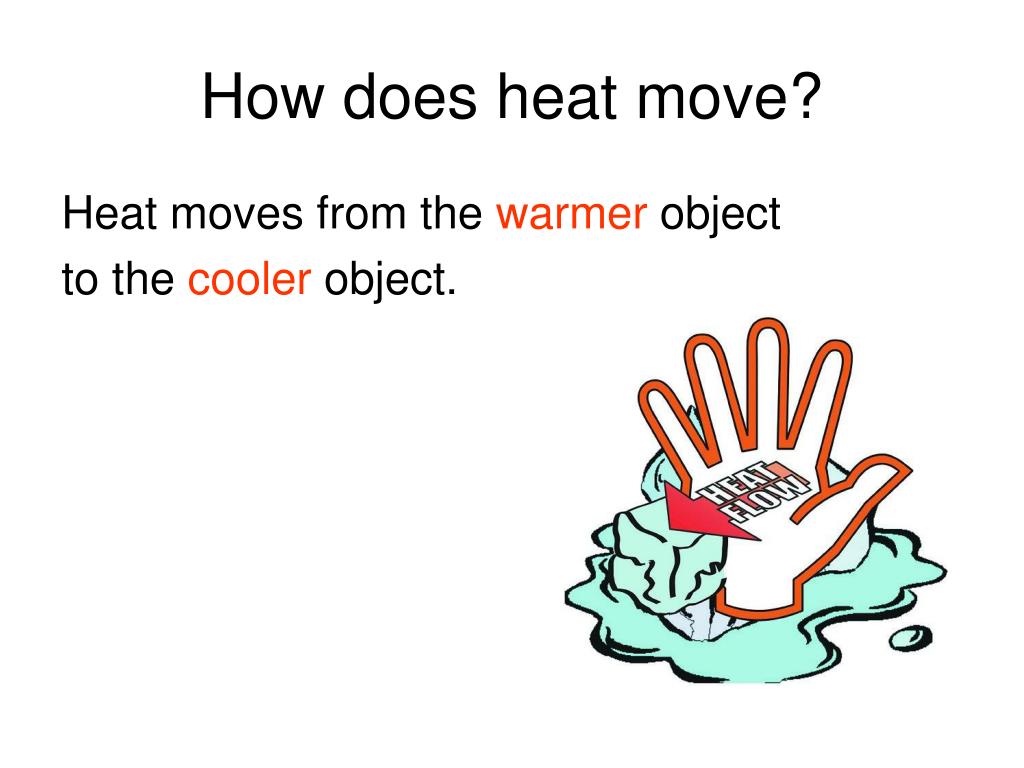 How does heat move?

Heat moves from the warmer object to the cooler object.

HEAT FLOW